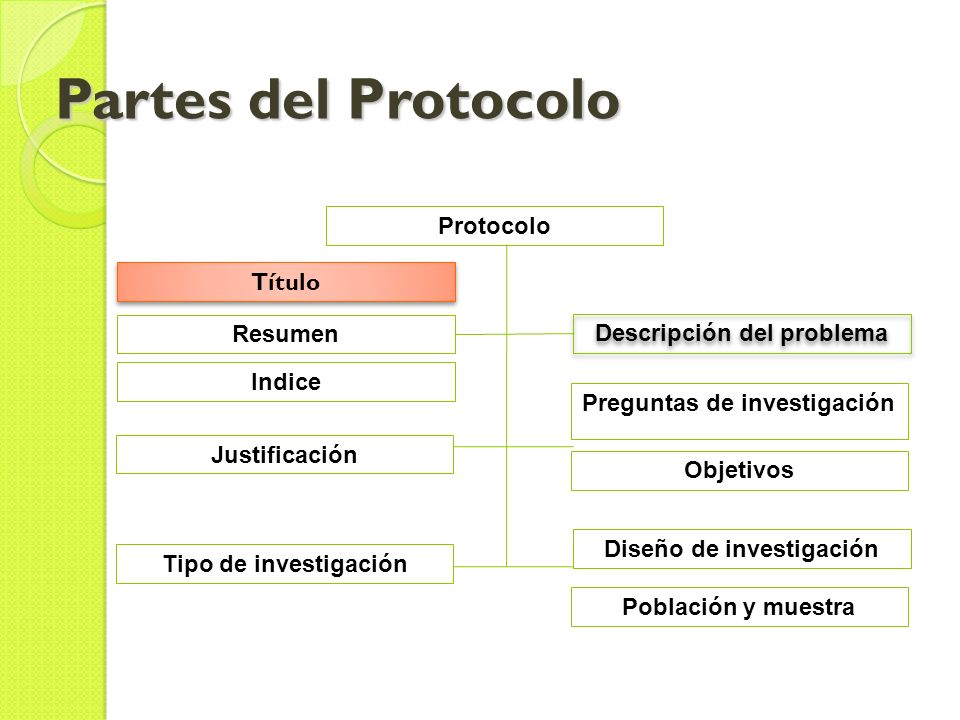 Partes del Protocolo

Protocolo

Título

Resumen

Indice

Justificación

Tipo de investigación

Descripción del problema

Preguntas de investigación

Objetivos

Diseño de investigación

Población y muestra